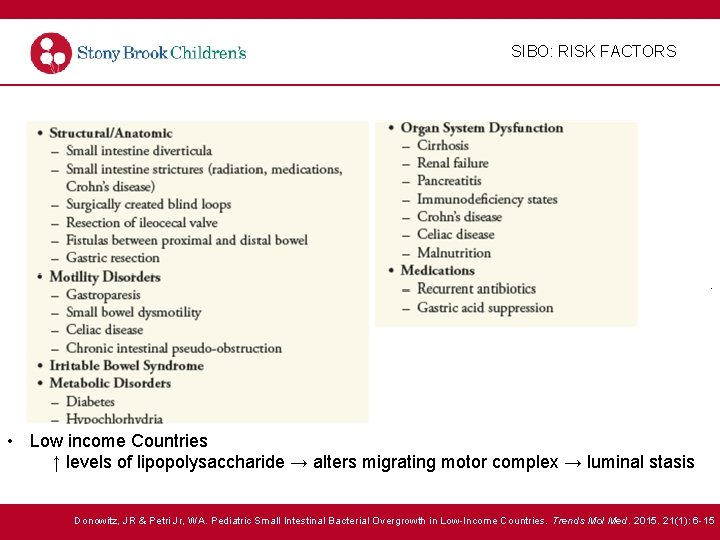 Stony Brook Children's

SIBO: RISK FACTORS

• Structural/Anatomic
– Small intestine diverticula
– Small intestine strictures (radiation, medications, Crohn's disease)
– Surgically created blind loops
– Resection of ileocecal valve
– Fistulas between proximal and distal bowel
– Gastric resection
• Motility Disorders
– Gastroparesis
– Small bowel dysmotility
– Celiac disease
– Chronic intestinal pseudo-obstruction
• Irritable Bowel Syndrome
• Metabolic Disorders
– Diabetes
– Hypochlorhydria

• Organ System Dysfunction
– Cirrhosis
– Renal failure
– Pancreatitis
– Immunodeficiency states
– Crohn's disease
– Celiac disease
– Malnutrition
• Medications
– Recurrent antibiotics
– Gastric acid suppression

• Low income Countries
↑ levels of lipopolysaccharide → alters migrating motor complex → luminal stasis

Donowitz, JR & Petri Jr, WA. Pediatric Small Intestinal Bacterial Overgrowth in Low-Income Countries. Trends Mol Med. 2015. 21(1): 6-15